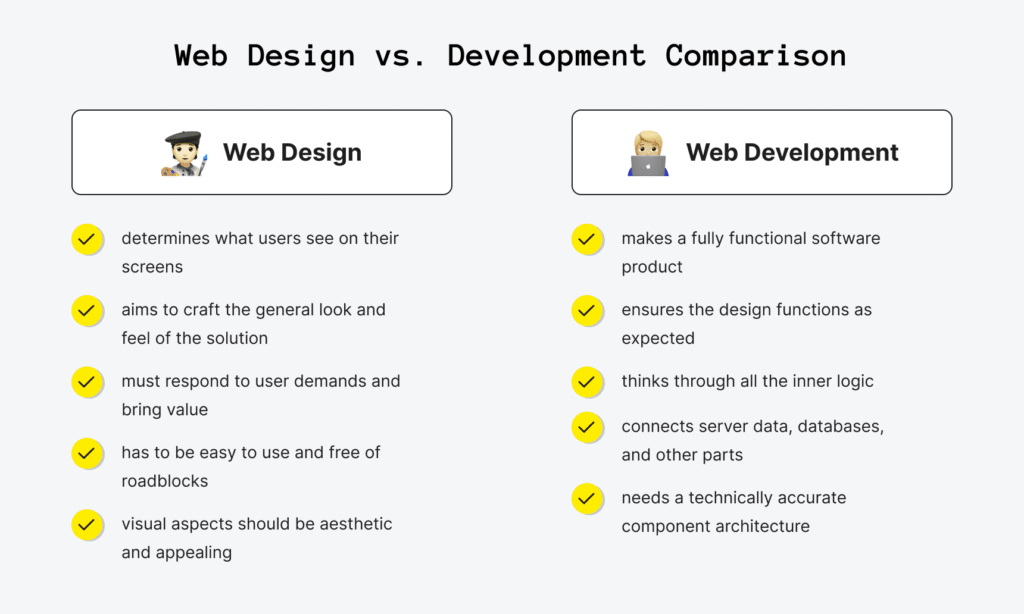 Web Design vs. Development Comparison

Web Design

determines what users see on their screens

aims to craft the general look and feel of the solution

must respond to user demands and bring value

has to be easy to use and free of roadblocks

visual aspects should be aesthetic and appealing

Web Development

makes a fully functional software product

ensures the design functions as expected

thinks through all the inner logic

connects server data, databases, and other parts

needs a technically accurate component architecture